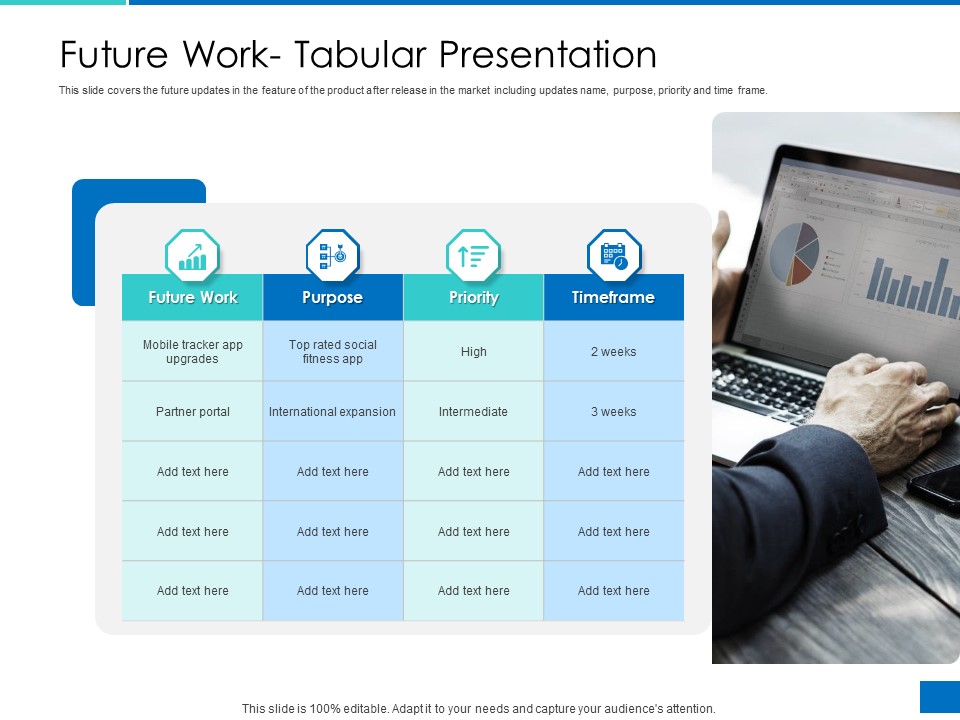 Future Work- Tabular Presentation

This slide covers the future updates in the feature of the product after release in the market including updates name, purpose, priority and time frame.

| Future Work | Purpose | Priority | Timeframe |
|---|---|---|---|
| Mobile tracker app upgrades | Top rated social fitness app | High | 2 weeks |
| Partner portal | International expansion | Intermediate | 3 weeks |
| Add text here | Add text here | Add text here | Add text here |
| Add text here | Add text here | Add text here | Add text here |
| Add text here | Add text here | Add text here | Add text here |

This slide is 100% editable. Adapt it to your needs and capture your audience's attention.